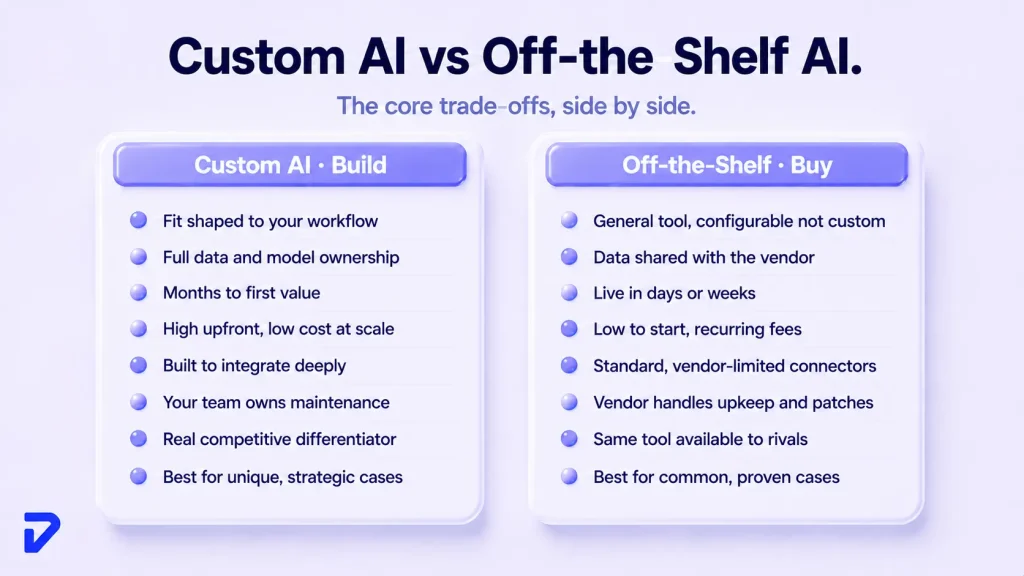 Custom AI vs Off-the Shelf AI.

The core trade-offs, side by side.

Custom AI · Build

Fit shaped to your workflow

Full data and model ownership

Months to first value

High upfront, low cost at scale

Built to integrate deeply

Your team owns maintenance

Real competitive differentiator

Best for unique, strategic cases

Off-the-Shelf · Buy

General tool, configurable not custom

Data shared with the vendor

Live in days or weeks

Low to start, recurring fees

Standard, vendor-limited connectors

Vendor handles upkeep and patches

Same tool available to rivals

Best for common, proven cases